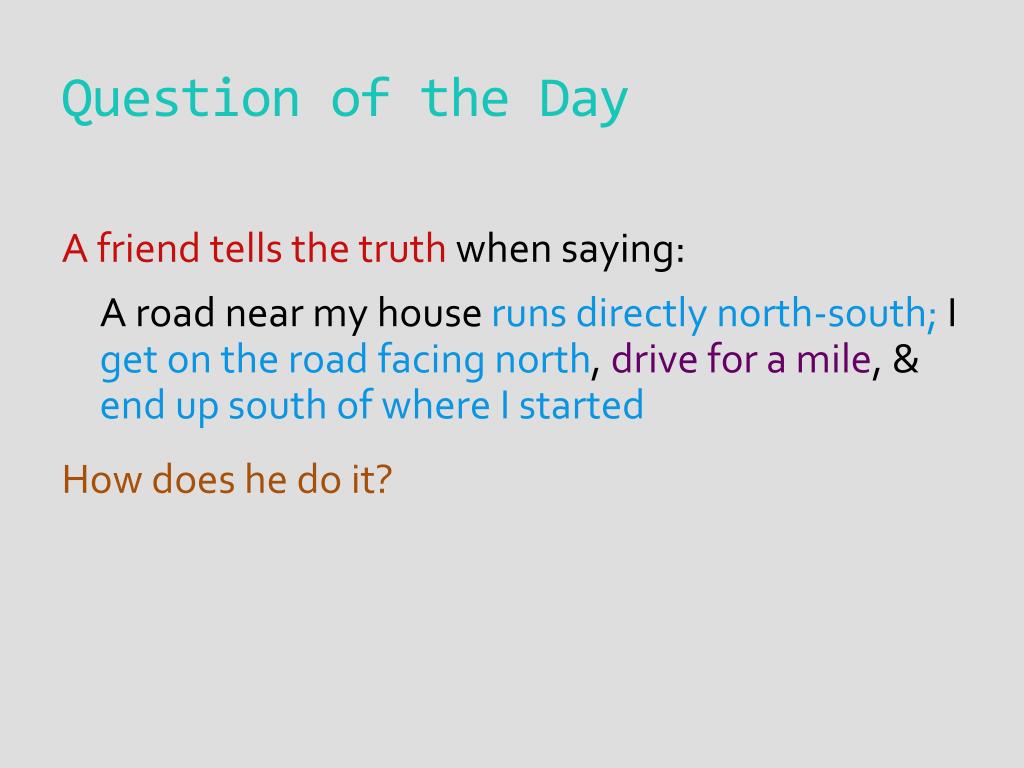 Question of the Day

A friend tells the truth when saying:

A road near my house runs directly north-south; I get on the road facing north, drive for a mile, & end up south of where I started

How does he do it?